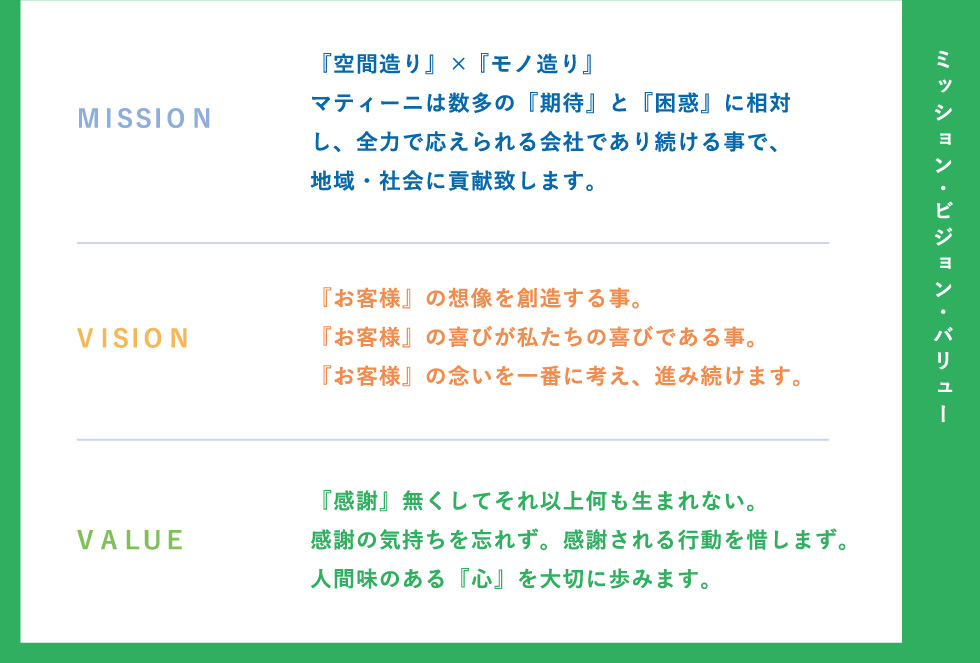 MISSION

『空間造り』×『モノ造り』
マティーニは数多の『期待』と『困惑』に相対し、全力で応えられる会社であり続ける事で、地域・社会に貢献致します。

VISION

『お客様』の想像を創造する事。
『お客様』の喜びが私たちの喜びである事。
『お客様』の念いを一番に考え、進み続けます。

VALUE

『感謝』無くしてそれ以上何も生まれない。
感謝の気持ちを忘れず。感謝される行動を惜しまず。
人間味のある『心』を大切に歩みます。

ミッション・ビジョン・バリュー